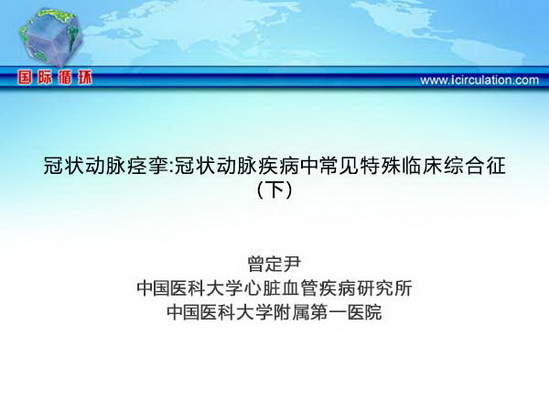 国际循环

www.icirculation.com

冠状动脉痉挛:冠状动脉疾病中常见特殊临床综合征（下）

曾定尹
中国医科大学心脏血管疾病研究所
中国医科大学附属第一医院